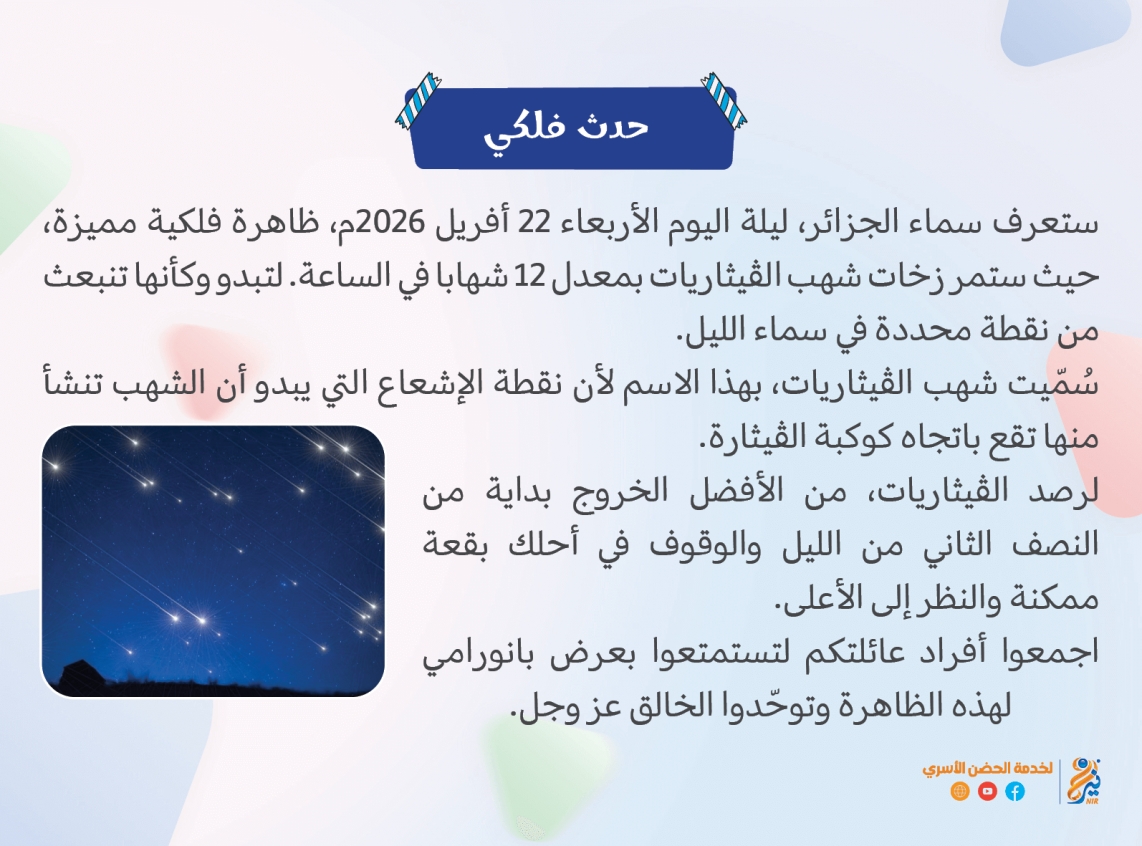 حدث فلكي

ستعرف سماء الجزائر، ليلة اليوم الأربعاء 22 أفريل 2026م، ظاهرة فلكية مميزة، حيث ستمر زخات شهب القيثاريات بمعدل 12 شهابا في الساعة. لتبدو وكأنها تنبعث من نقطة محددة في سماء الليل.

سُمّيت شهب القيثاريات، بهذا الاسم لأن نقطة الإشعاع التي يبدو أن الشهب تنشأ منها تقع باتجاه كوكبة القيثارة.

لرصد القيثاريات، من الأفضل الخروج بداية من النصف الثاني من الليل والوقوف في أحلك بقعة ممكنة والنظر إلى الأعلى.

اجمعوا أفراد عائلتكم لتستمتعوا بعرض بانورامي لهذه الظاهرة وتوحّدوا الخالق عز وجل.

لخدمة الحضن الأسري
نير
NIR